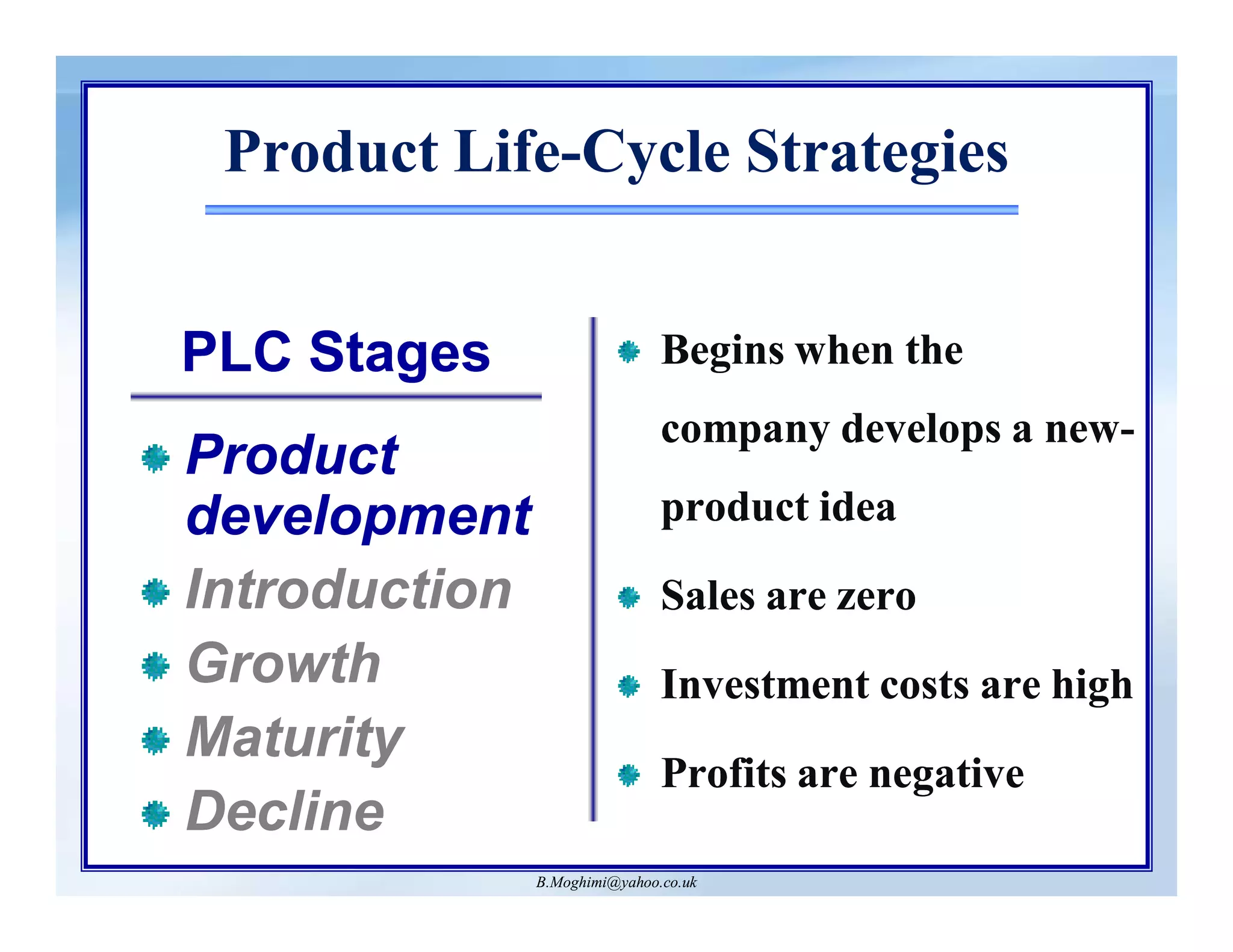 Product Life-Cycle Strategies

PLC Stages

Product development
Introduction
Growth
Maturity
Decline

Begins when the company develops a new-product idea
Sales are zero
Investment costs are high
Profits are negative

B.Moghimi@yahoo.co.uk